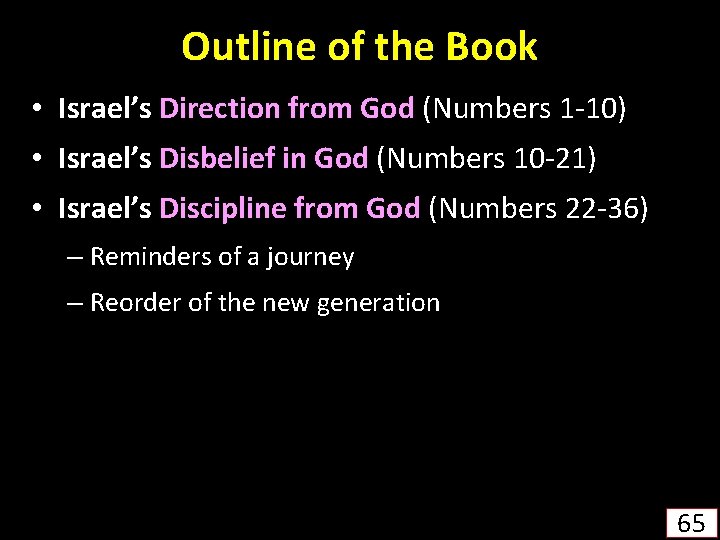 Outline of the Book

• Israel's Direction from God (Numbers 1-10)
• Israel's Disbelief in God (Numbers 10-21)
• Israel's Discipline from God (Numbers 22-36)
– Reminders of a journey
– Reorder of the new generation

65